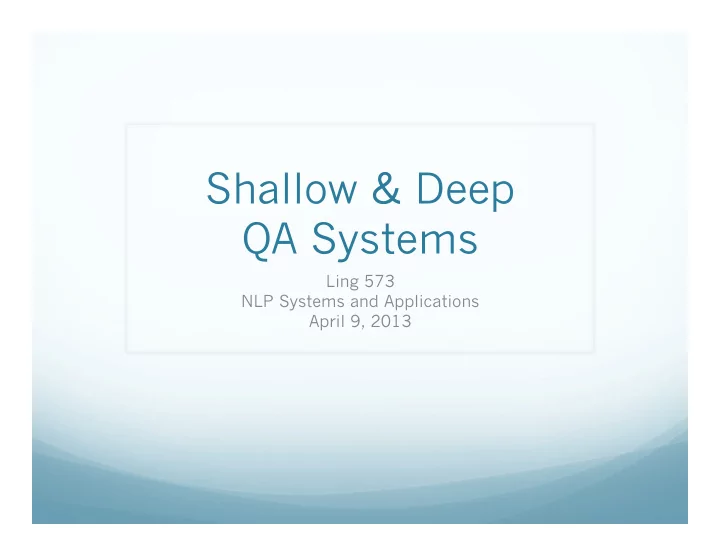 Shallow & Deep QA Systems

Ling 573
NLP Systems and Applications
April 9, 2013